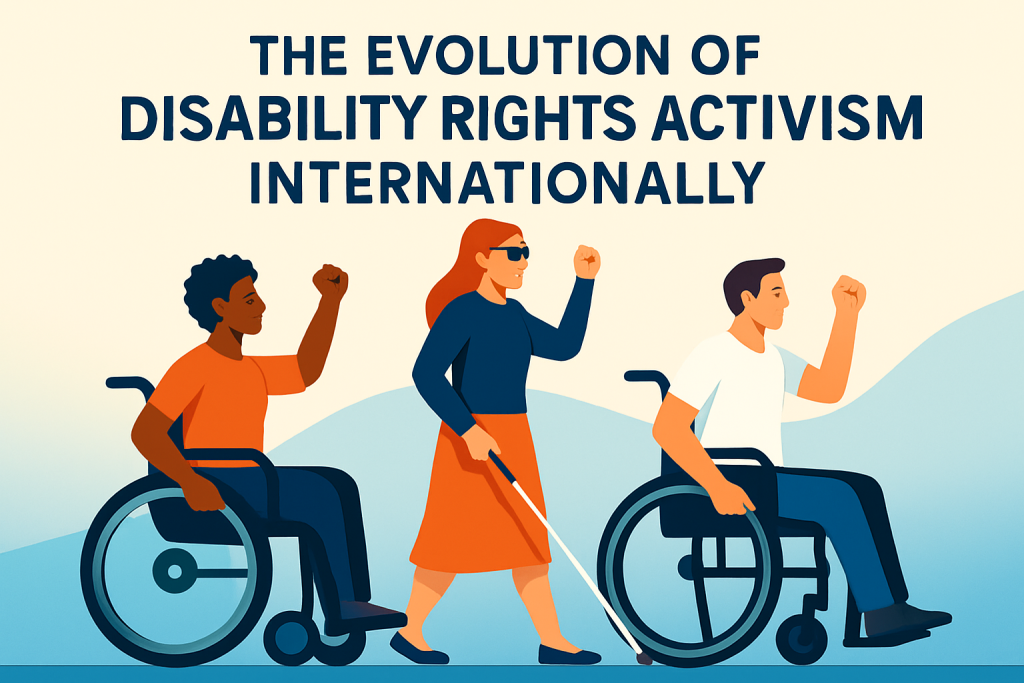 THE EVOLUTION OF DISABILITY RIGHTS ACTIVISM INTERNATIONALLY